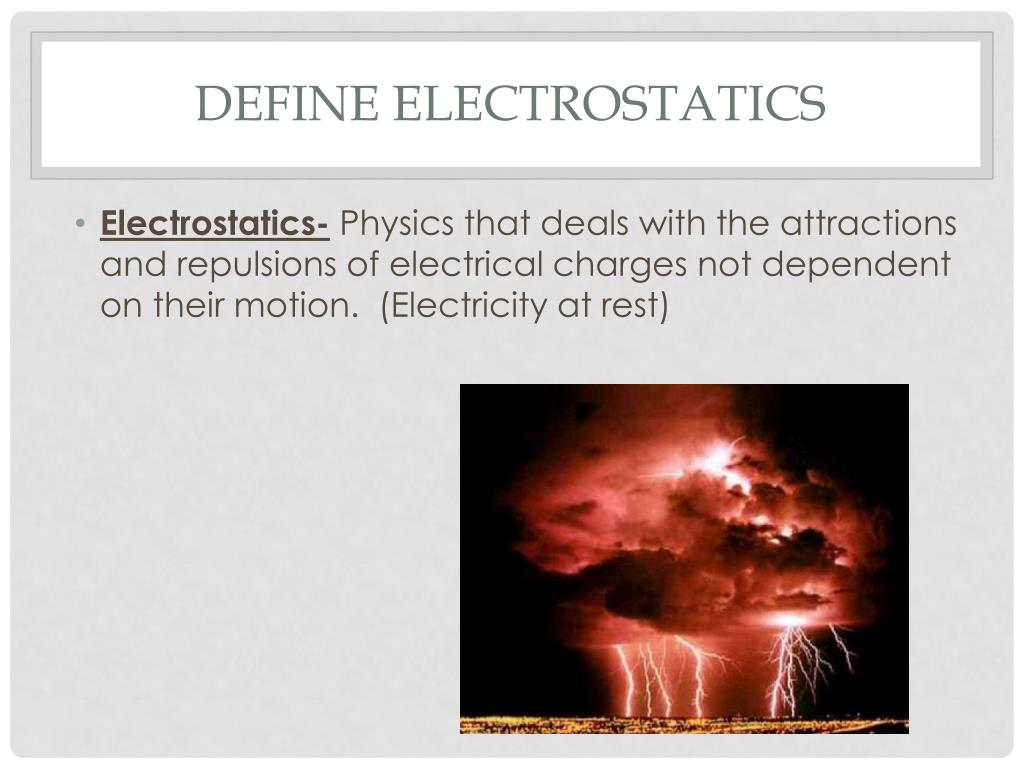 DEFINE ELECTROSTATICS

• Electrostatics- Physics that deals with the attractions and repulsions of electrical charges not dependent on their motion.  (Electricity at rest)